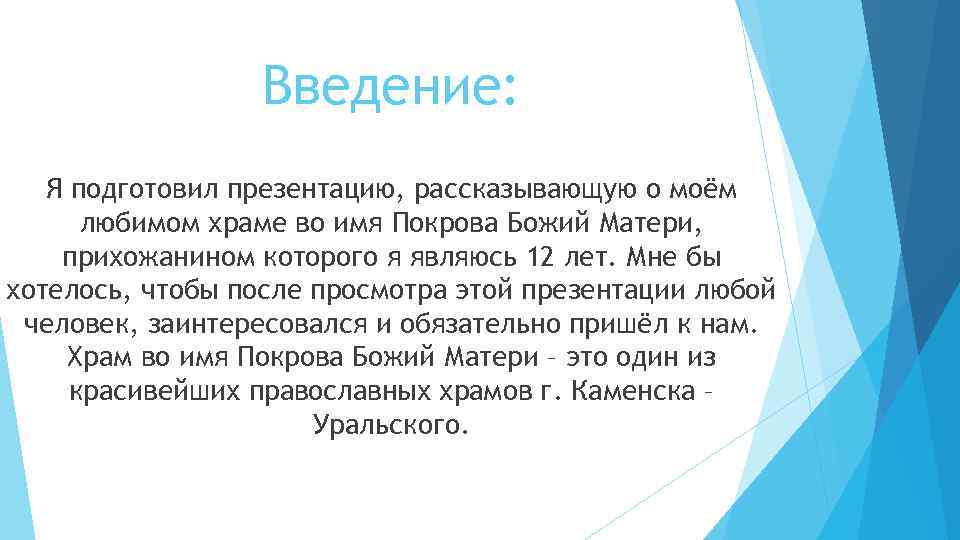 Введение:

Я подготовил презентацию, рассказывающую о моём любимом храме во имя Покрова Божий Матери, прихожанином которого я являюсь 12 лет. Мне бы хотелось, чтобы после просмотра этой презентации любой человек, заинтересовался и обязательно пришёл к нам. Храм во имя Покрова Божий Матери – это один из красивейших православных храмов г. Каменска – Уральского.